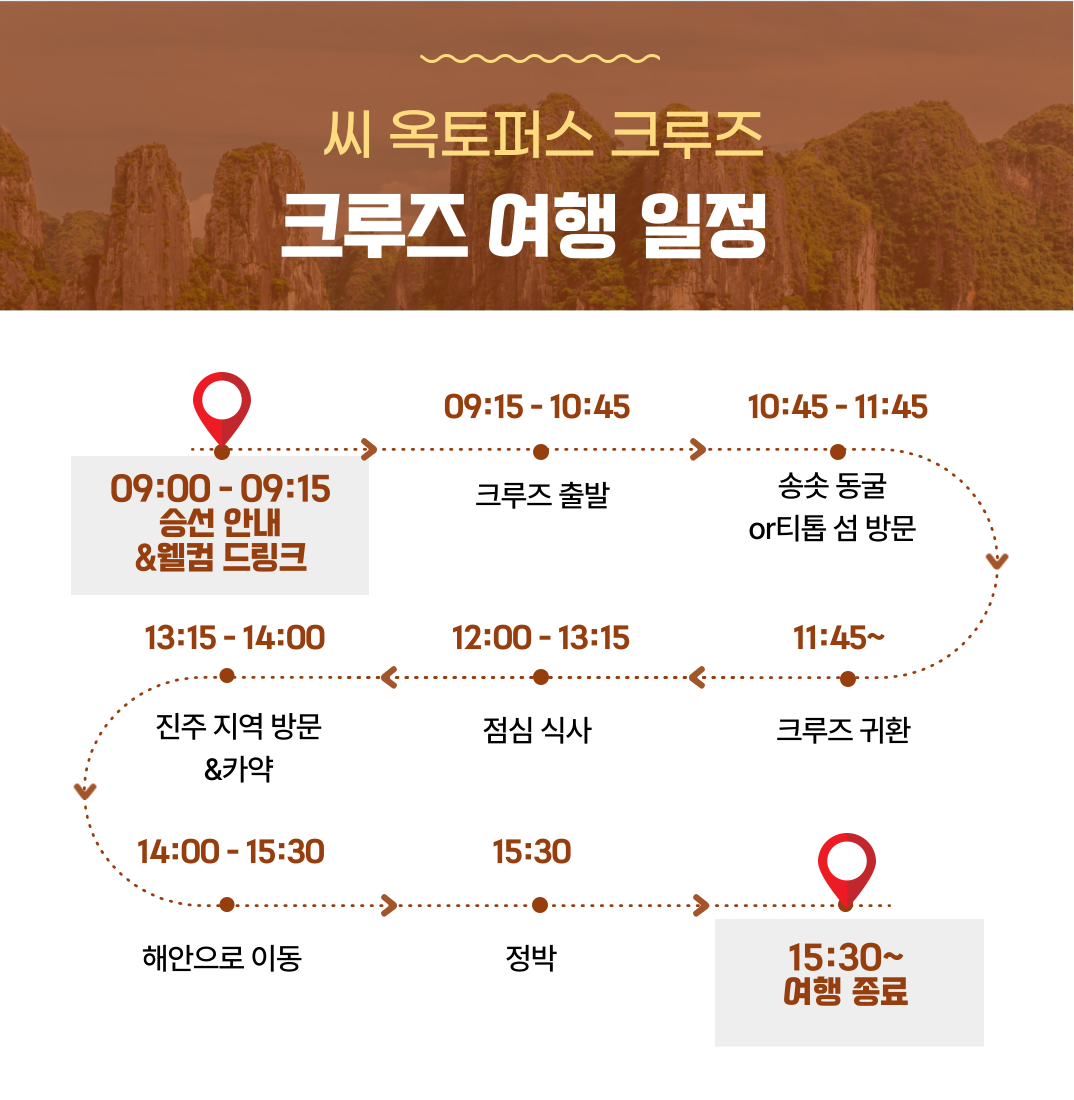 씨 옥토퍼스 크루즈
크루즈 여행 일정

09:00 - 09:15
승선 안내
&웰컴 드링크

09:15 - 10:45
크루즈 출발

10:45 - 11:45
송솟 동굴
or티톱 섬 방문

11:45~
크루즈 귀환

12:00 - 13:15
점심 식사

13:15 - 14:00
진주 지역 방문
&카약

14:00 - 15:30
해안으로 이동

15:30
정박

15:30~
여행 종료